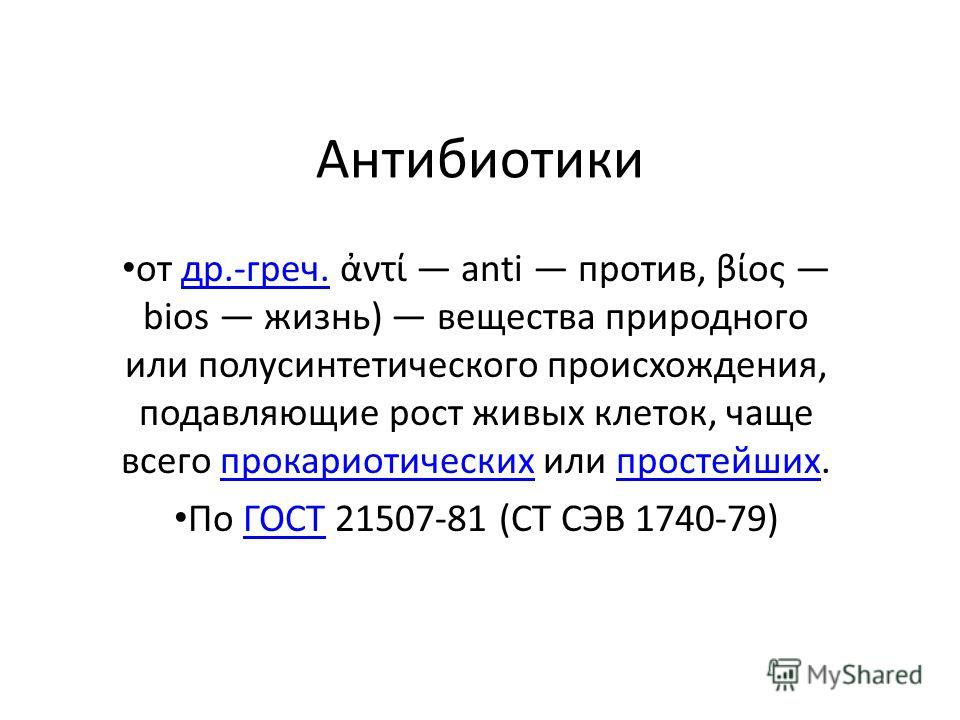 Антибиотики

• от др.-греч. ἀντί — anti — против, βίος — bios — жизнь) — вещества природного или полусинтетического происхождения, подавляющие рост живых клеток, чаще всего прокариотических или простейших.

• По ГОСТ 21507-81 (СТ СЭВ 1740-79)

MyShared